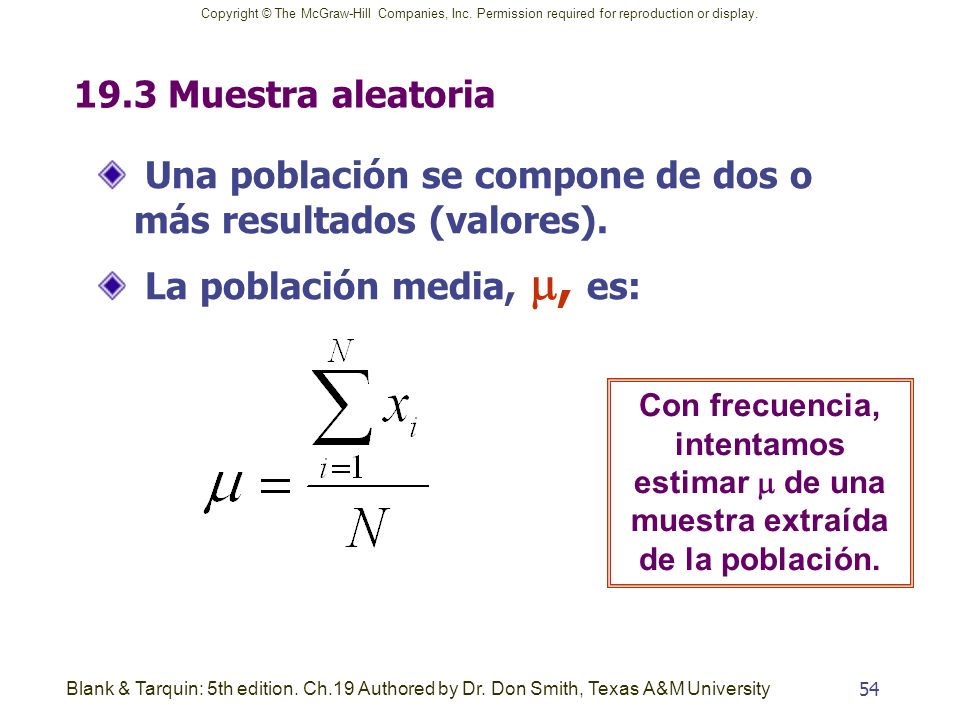 Copyright © The McGraw-Hill Companies, Inc. Permission required for reproduction or display.

19.3 Muestra aleatoria

Una población se compone de dos o más resultados (valores).

La población media, $\mu$, es:

$\mu = \frac{\sum_{i=1}^{N} x_i}{N}$

Con frecuencia, intentamos estimar $\mu$ de una muestra extraída de la población.

Blank & Tarquin: 5th edition. Ch.19 Authored by Dr. Don Smith, Texas A&M University

54